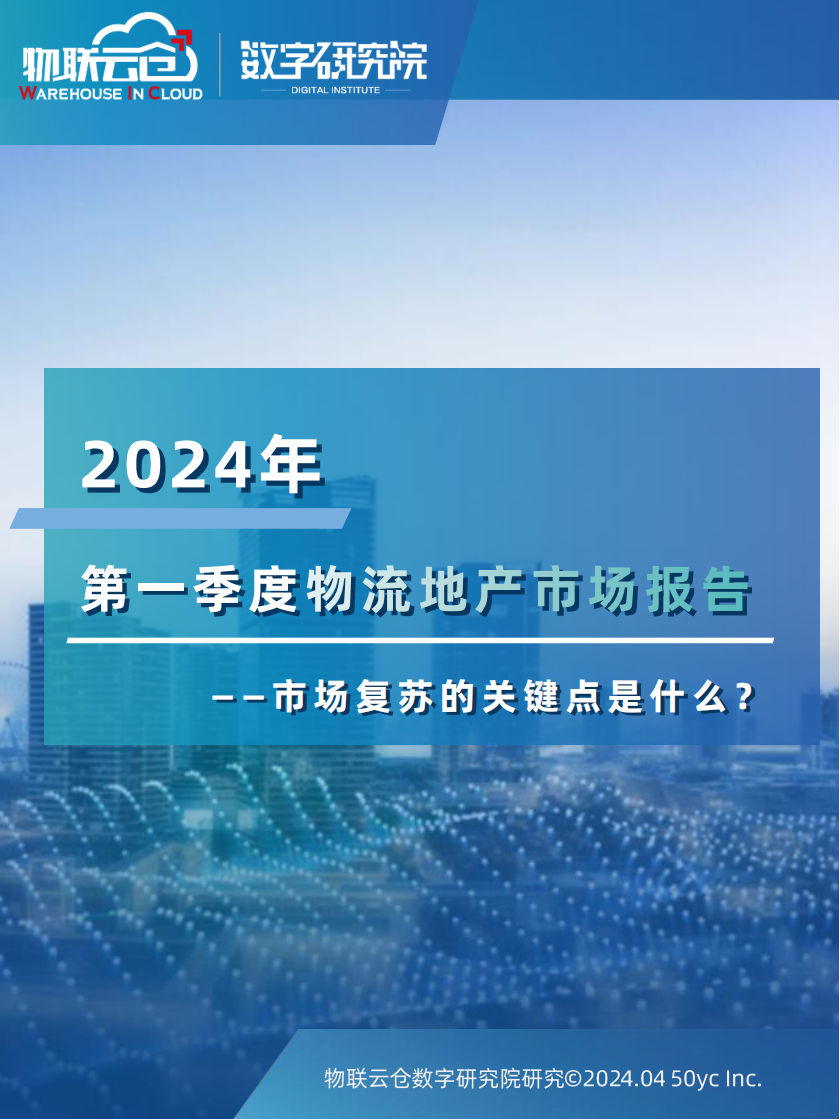 物联云仓
WAREHOUSE IN CLOUD
数字研究院
DIGITAL INSTITUTE

2024年

第一季度物流地产市场报告

——市场复苏的关键点是什么？

物联云仓数字研究院研究©2024.04 50yc Inc.